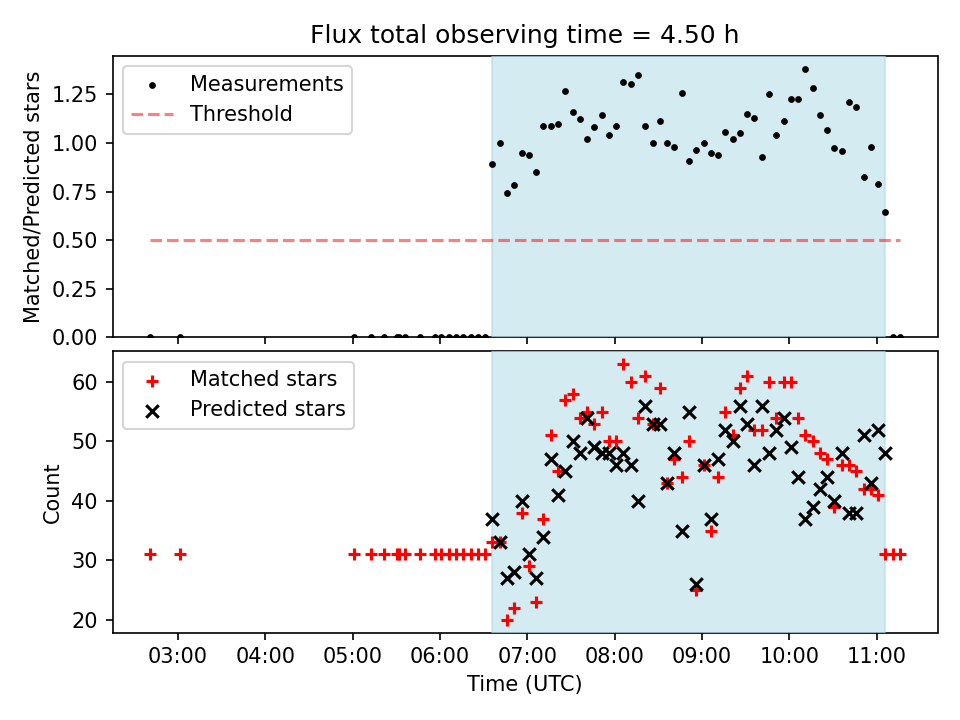 Flux total observing time = 4.50 h

Measurements
Threshold

Matched/Predicted stars

1.25
1.00
0.75
0.50
0.25
0.00

Matched stars
Predicted stars

Count

60
50
40
30
20

03:00
04:00
05:00
06:00
07:00
08:00
09:00
10:00
11:00

Time (UTC)